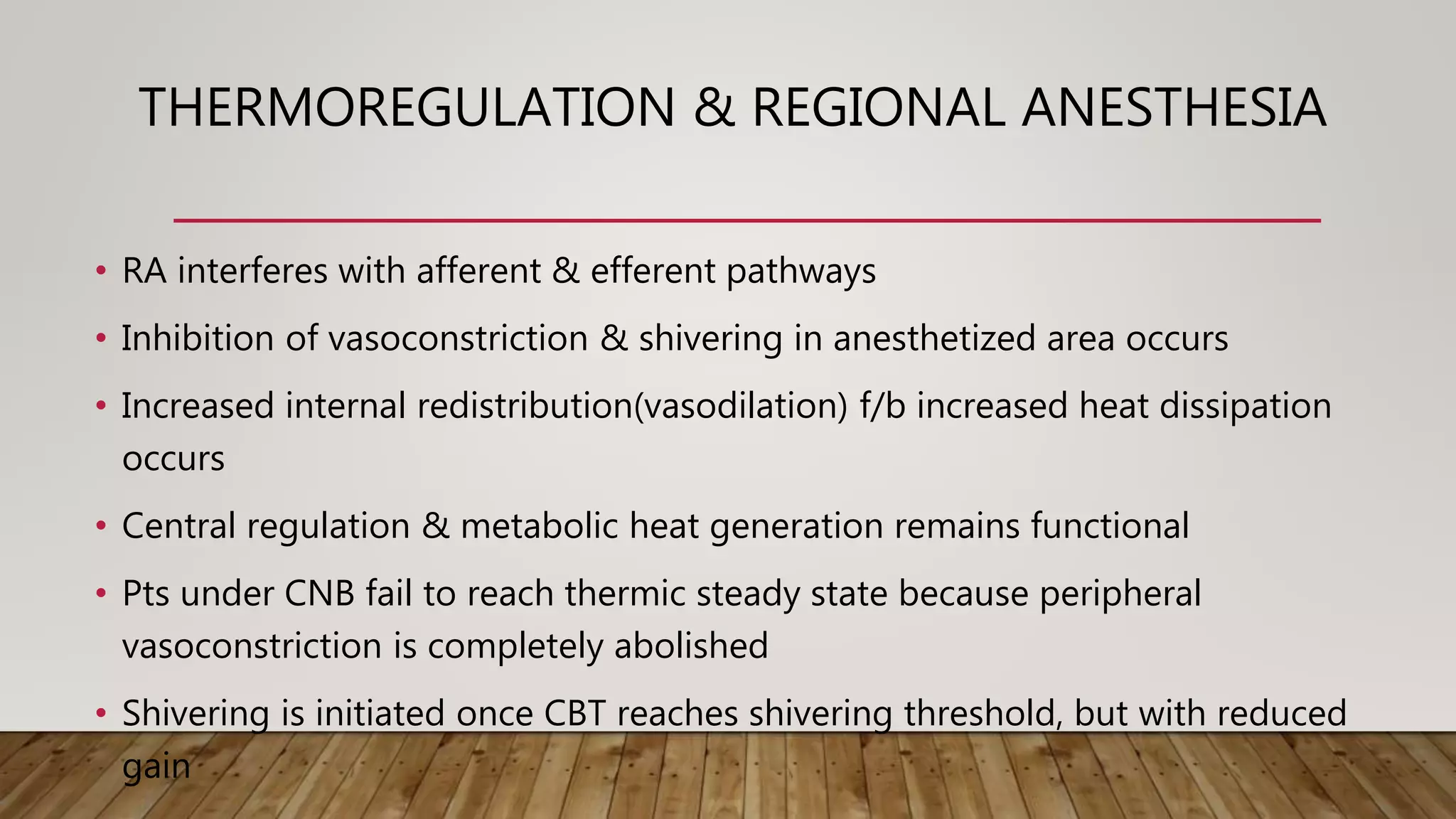 THERMOREGULATION & REGIONAL ANESTHESIA

• RA interferes with afferent & efferent pathways

• Inhibition of vasoconstriction & shivering in anesthetized area occurs

• Increased internal redistribution(vasodilation) f/b increased heat dissipation occurs

• Central regulation & metabolic heat generation remains functional

• Pts under CNB fail to reach thermic steady state because peripheral vasoconstriction is completely abolished

• Shivering is initiated once CBT reaches shivering threshold, but with reduced gain